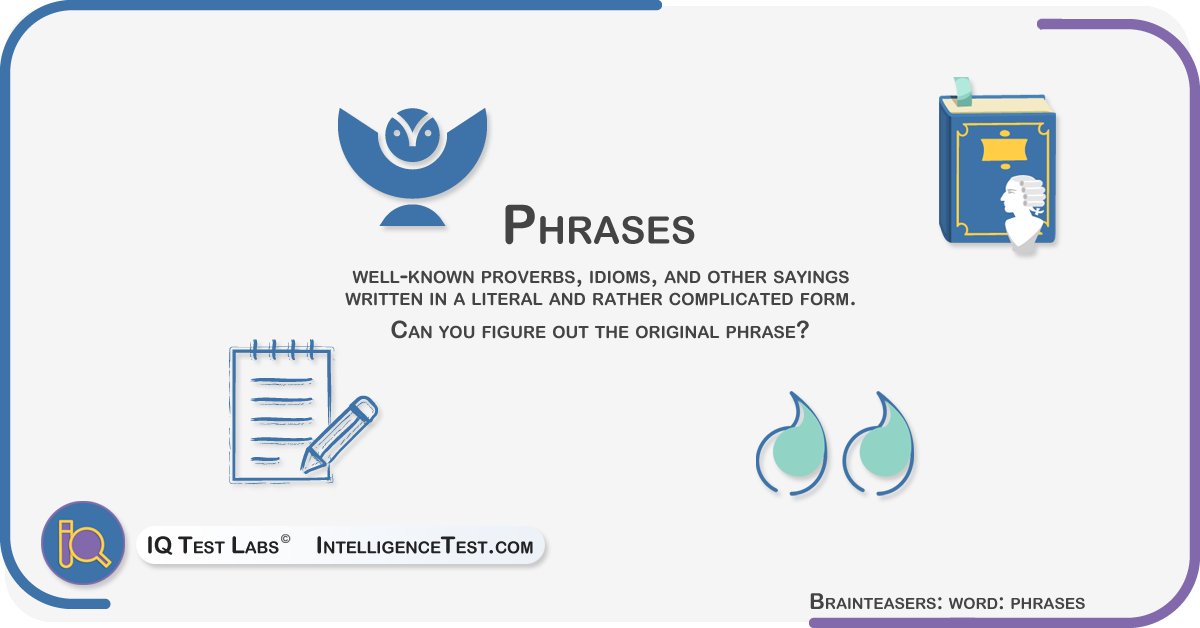 Phrases

well-known proverbs, idioms, and other sayings written in a literal and rather complicated form.

Can you figure out the original phrase?

IQ Test Labs©   IntelligenceTest.com

Brainteasers: word: phrases